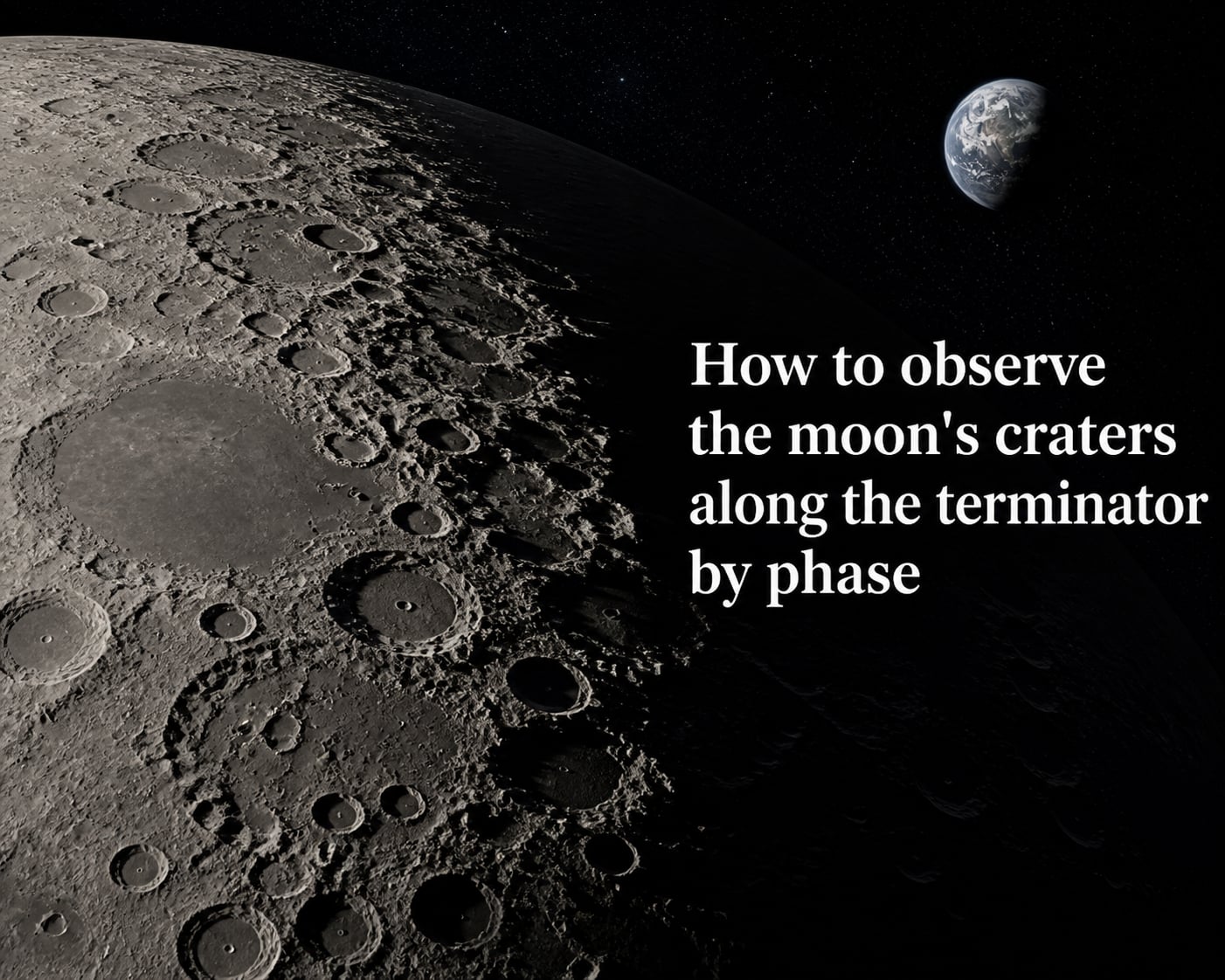 How to observe the moon's craters along the terminator by phase